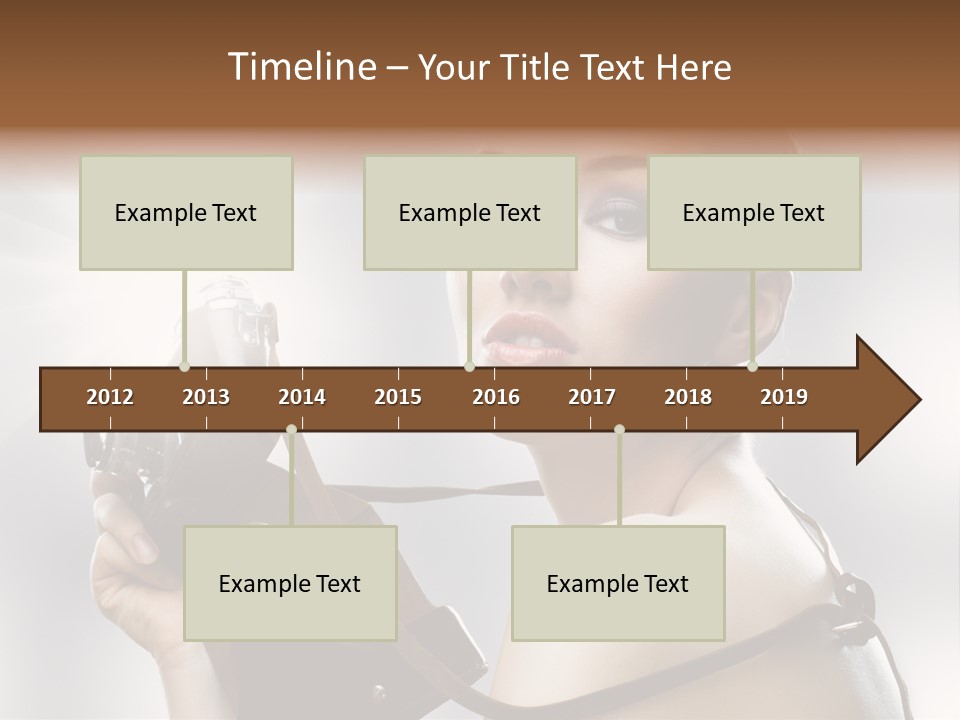 Timeline – Your Title Text Here

Example Text

Example Text

Example Text

2012 2013 2014 2015 2016 2017 2018 2019

Example Text

Example Text